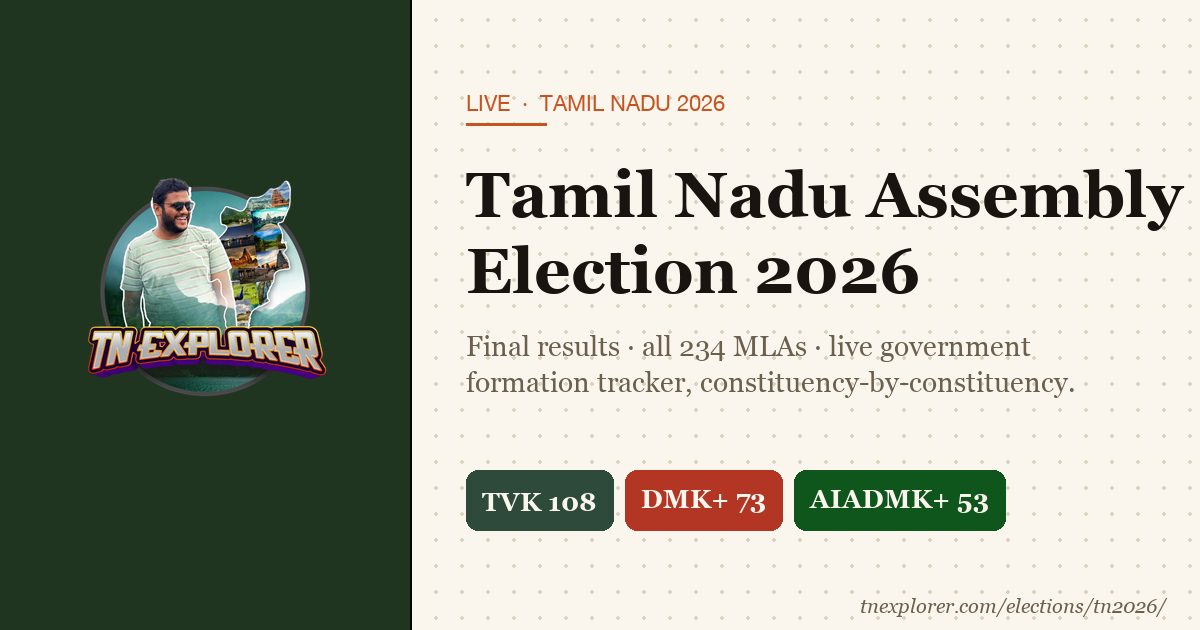 TN EXPLORER

LIVE · TAMIL NADU 2026

Tamil Nadu Assembly Election 2026

Final results · all 234 MLAs · live government formation tracker, constituency-by-constituency.

TVK 108

DMK+ 73

AIADMK+ 53

tnexplorer.com/elections/tn2026/